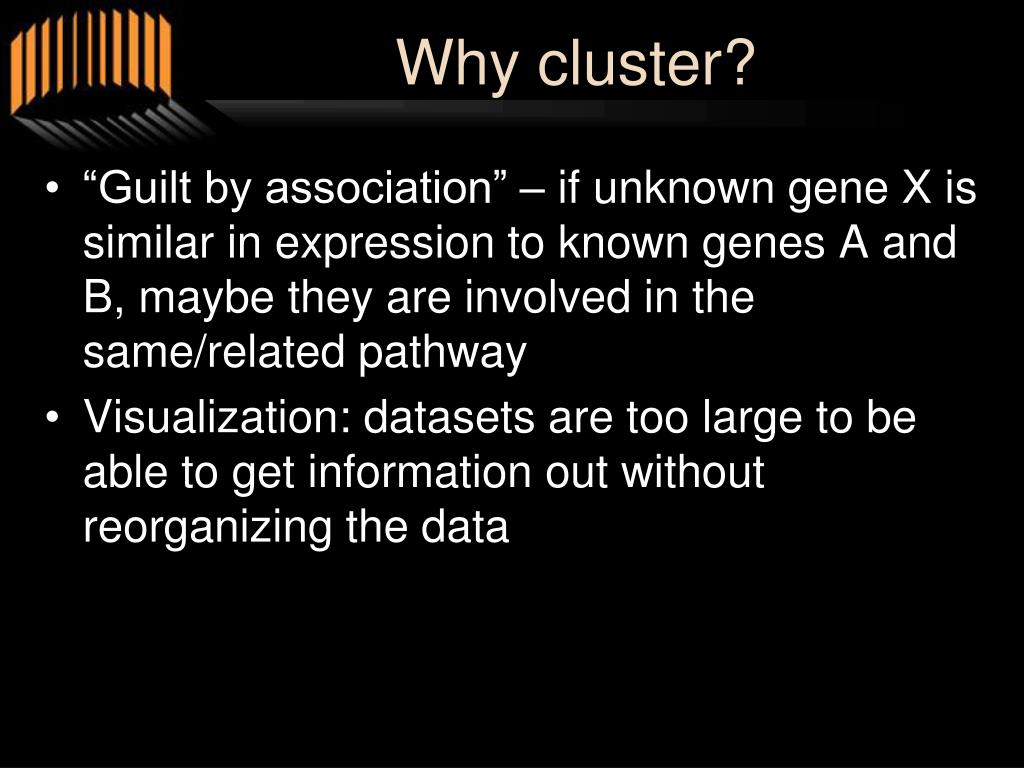 Why cluster?

• “Guilt by association” – if unknown gene X is similar in expression to known genes A and B, maybe they are involved in the same/related pathway
• Visualization: datasets are too large to be able to get information out without reorganizing the data